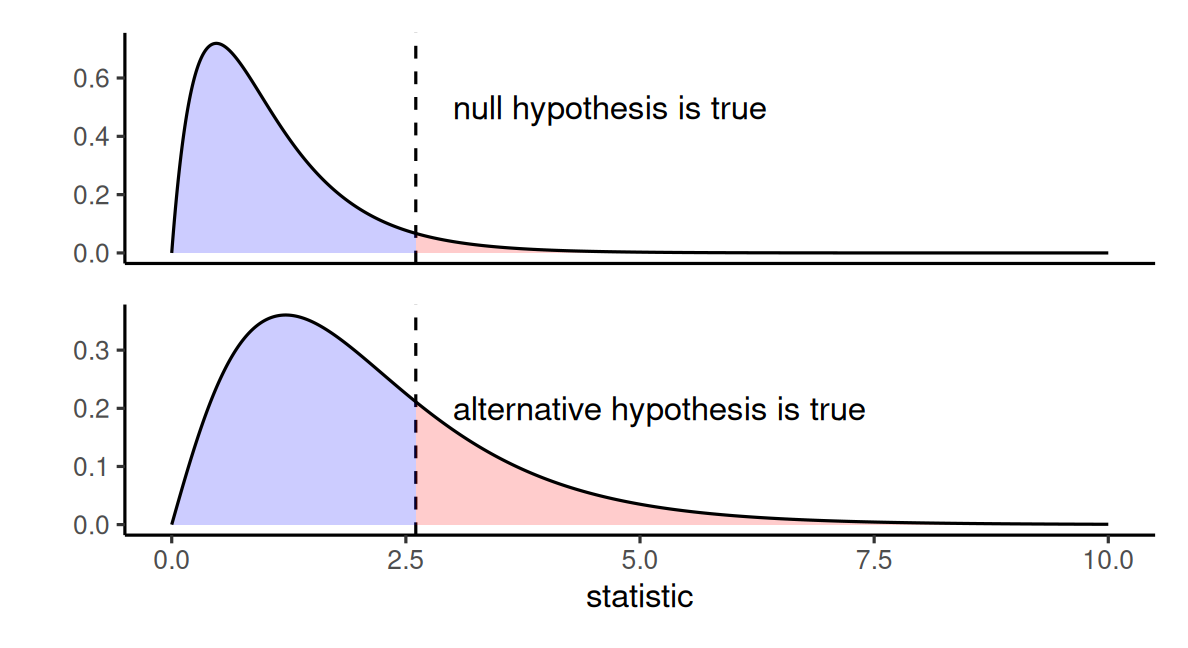 0.6
0.4
0.2
0.0
null hypothesis is true

0.3
0.2
0.1
0.0
alternative hypothesis is true

0.0
2.5
5.0
7.5
10.0
statistic